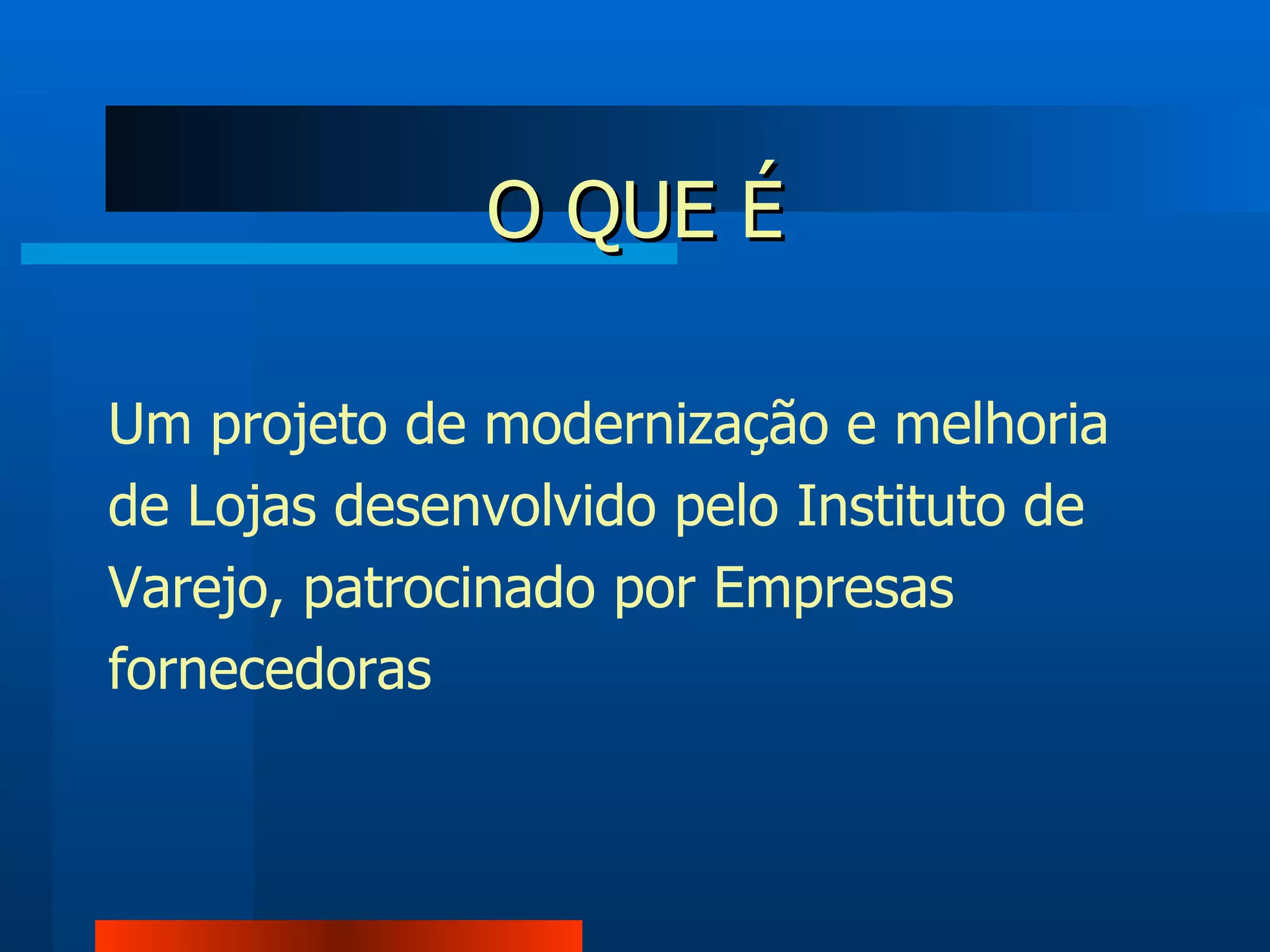 O QUE É

Um projeto de modernização e melhoria de Lojas desenvolvido pelo Instituto de Varejo, patrocinado por Empresas fornecedoras